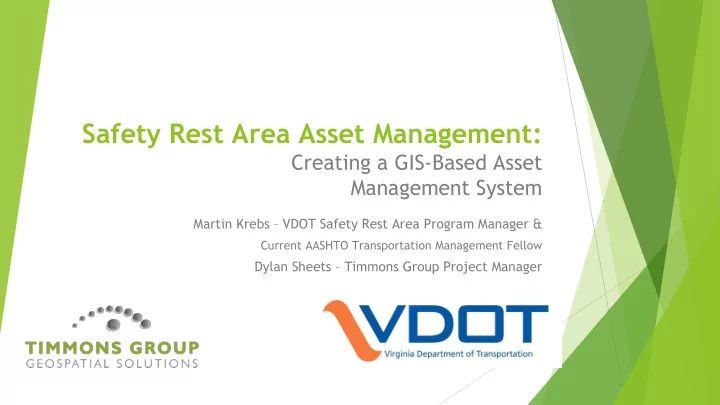 Safety Rest Area Asset Management:
Creating a GIS-Based Asset Management System

Martin Krebs – VDOT Safety Rest Area Program Manager &
Current AASHTO Transportation Management Fellow
Dylan Sheets – Timmons Group Project Manager

TIMMONS GROUP
GEOSPATIAL SOLUTIONS

VDOT
Virginia Department of Transportation